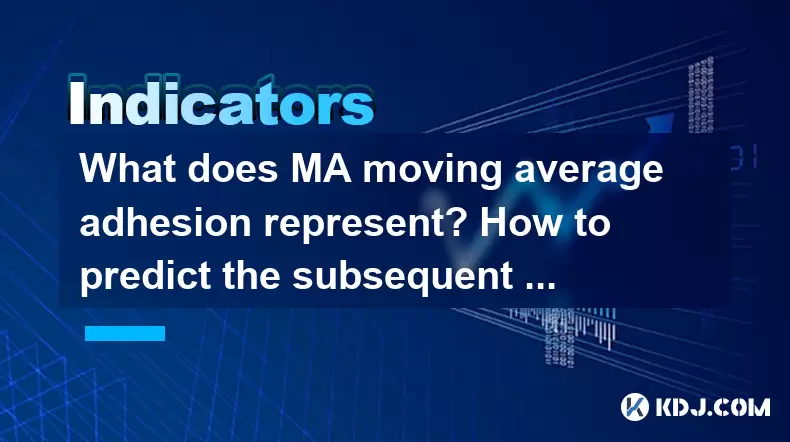 Indicators

What does MA moving average adhesion represent? How to predict the subsequent ...

KDJ.COM